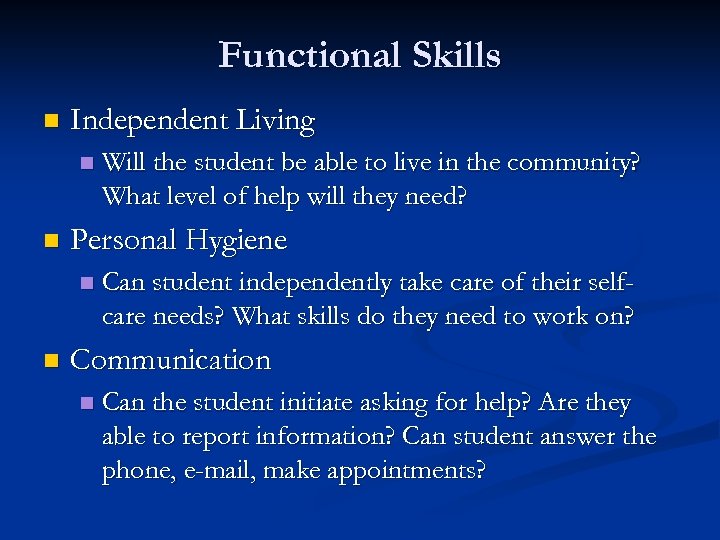 Functional Skills

Independent Living

Will the student be able to live in the community? What level of help will they need?

Personal Hygiene

Can student independently take care of their self-care needs? What skills do they need to work on?

Communication

Can the student initiate asking for help? Are they able to report information? Can student answer the phone, e-mail, make appointments?